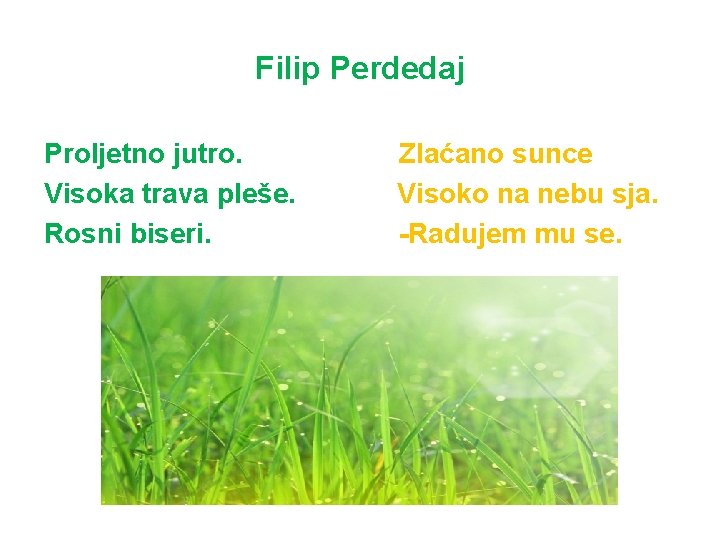 Filip Perdedaj

Proljetno jutro.
Visoka trava pleše.
Rosni biseri.

Zlaćano sunce
Visoko na nebu sja.
-Radujem mu se.